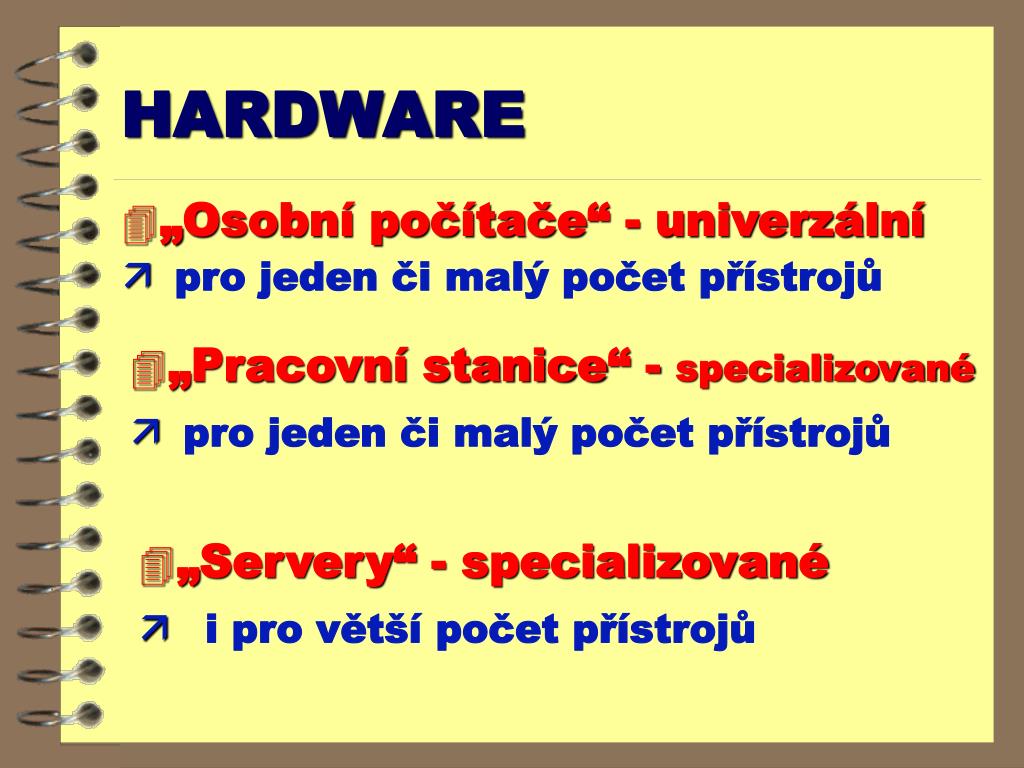 HARDWARE

„Osobní počítače“ - univerzální

pro jeden či malý počet přístrojů

„Pracovní stanice“ - specializované

pro jeden či malý počet přístrojů

„Servery“ - specializované

i pro větší počet přístrojů